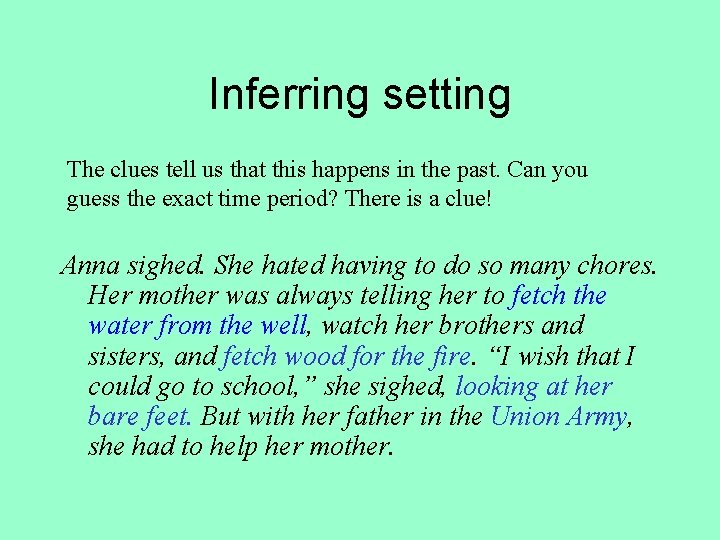 Inferring setting

The clues tell us that this happens in the past. Can you guess the exact time period? There is a clue!

Anna sighed. She hated having to do so many chores. Her mother was always telling her to fetch the water from the well, watch her brothers and sisters, and fetch wood for the fire. “I wish that I could go to school,” she sighed, looking at her bare feet. But with her father in the Union Army, she had to help her mother.